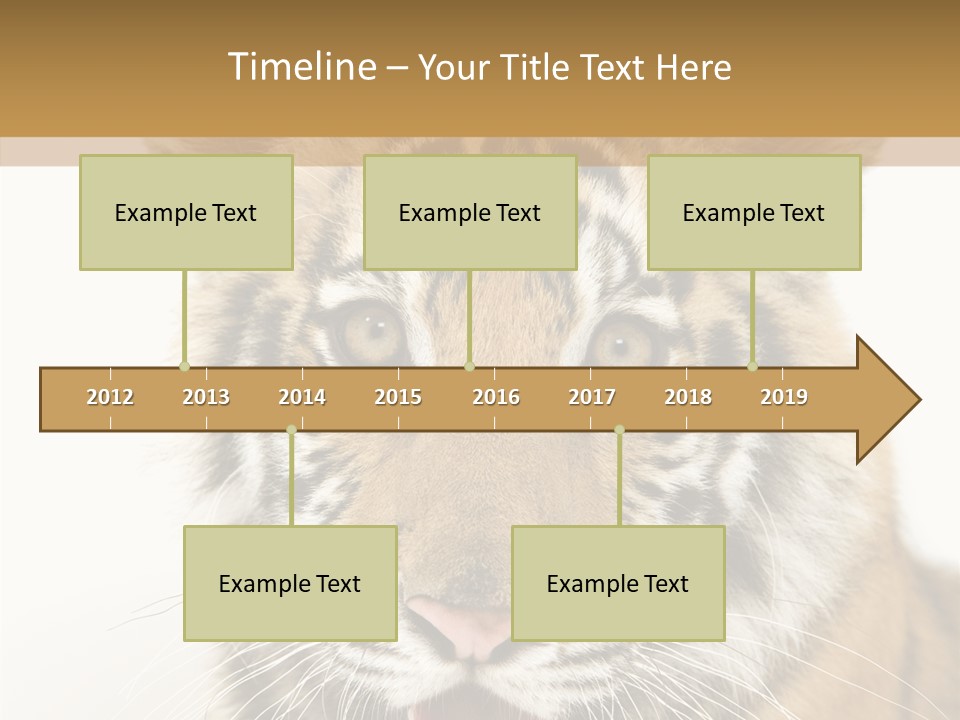 Timeline – Your Title Text Here

Example Text

Example Text

Example Text

2012 2013 2014 2015 2016 2017 2018 2019

Example Text

Example Text